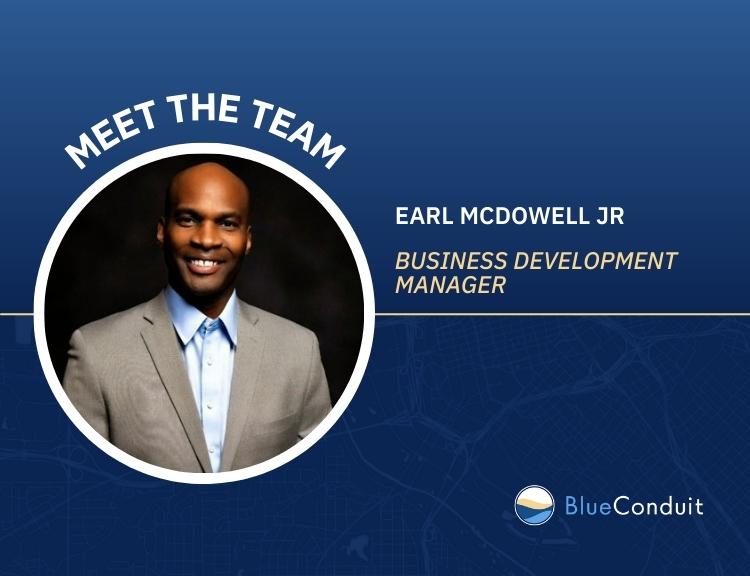 MEET THE TEAM

EARL MCDOWELL JR

BUSINESS DEVELOPMENT MANAGER

BlueConduit